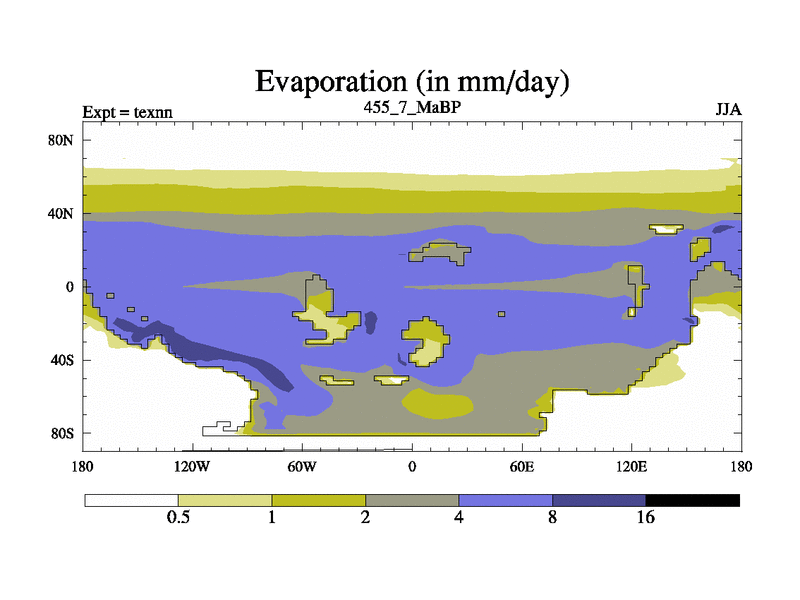 Evaporation (in mm/day)

Expt = texnn

455_7_MaBP

JJA

80N

40N

0

40S

80S

180

120W

60W

0

60E

120E

180

0.5

1

2

4

8

16